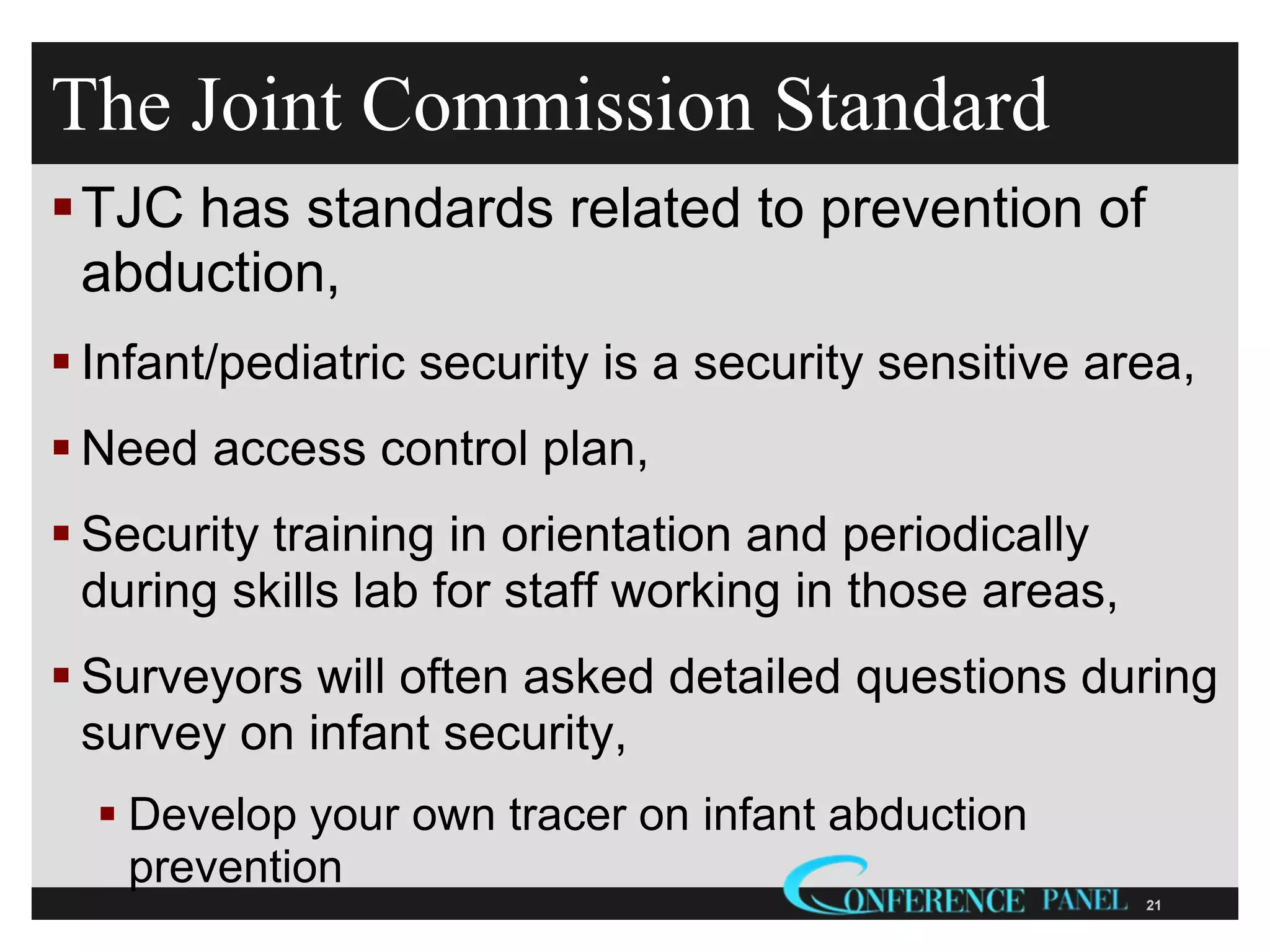 The Joint Commission Standard

▪ TJC has standards related to prevention of abduction,

▪ Infant/pediatric security is a security sensitive area,

▪ Need access control plan,

▪ Security training in orientation and periodically during skills lab for staff working in those areas,

▪ Surveyors will often asked detailed questions during survey on infant security,

▪ Develop your own tracer on infant abduction prevention

CONFERENCE PANEL

21